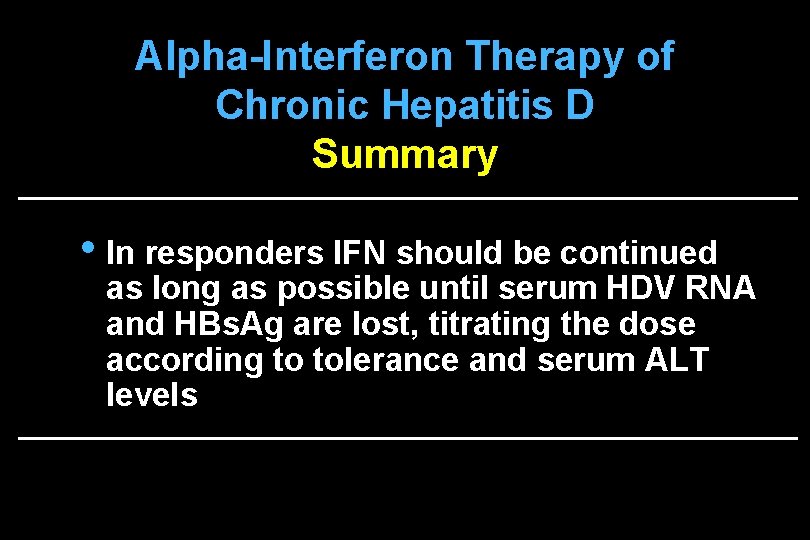 Alpha-Interferon Therapy of Chronic Hepatitis D
Summary

• In responders IFN should be continued as long as possible until serum HDV RNA and HBsAg are lost, titrating the dose according to tolerance and serum ALT levels